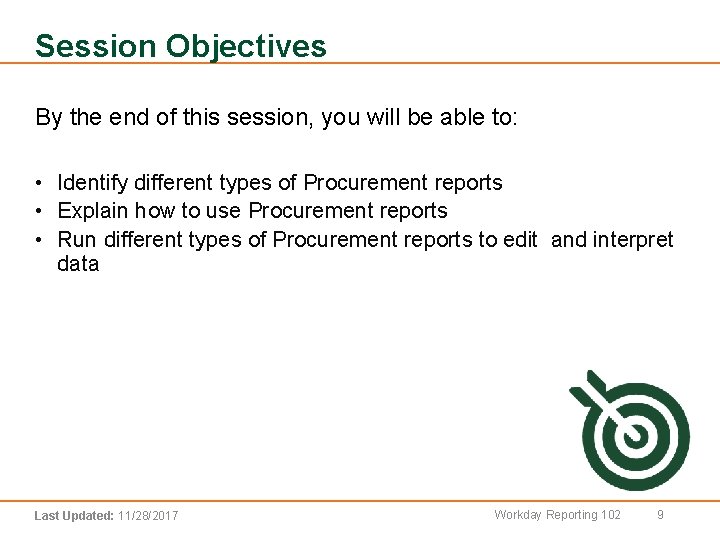 Session Objectives

By the end of this session, you will be able to:

• Identify different types of Procurement reports
• Explain how to use Procurement reports
• Run different types of Procurement reports to edit and interpret data

Last Updated: 11/28/2017 Workday Reporting 102 9